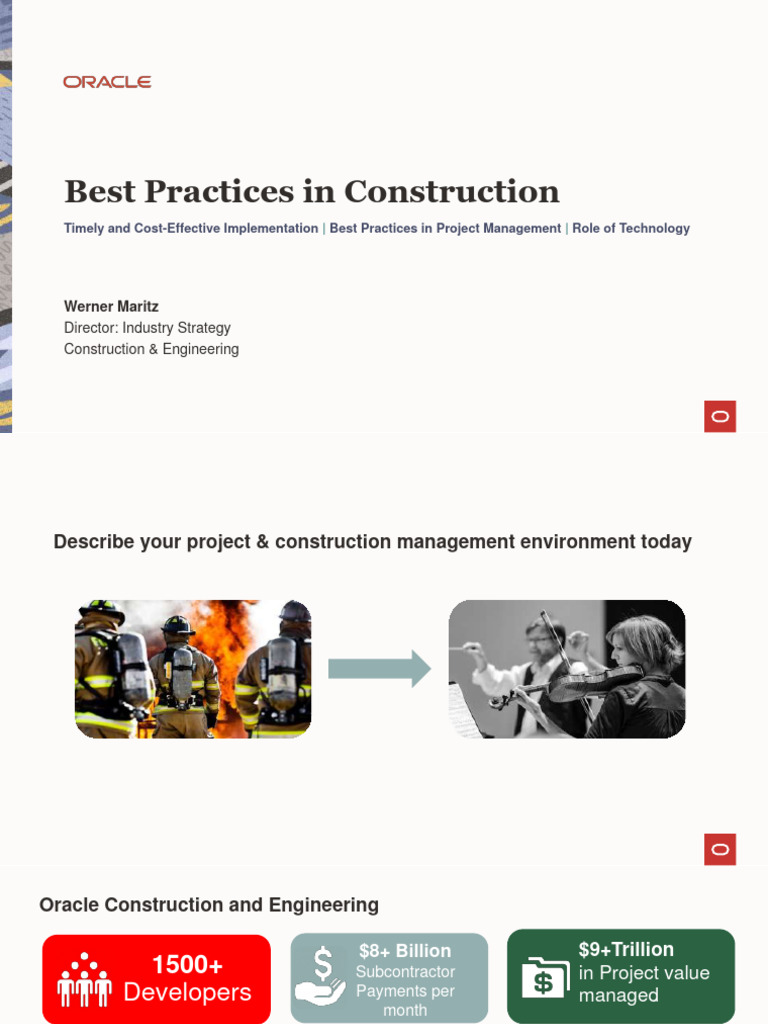 ORACLE

Best Practices in Construction

Timely and Cost-Effective Implementation | Best Practices in Project Management | Role of Technology

Werner Maritz
Director: Industry Strategy
Construction & Engineering

Describe your project & construction management environment today

Oracle Construction and Engineering

1500+ Developers

$8+ Billion Subcontractor Payments per month

$9+Trillion in Project value managed